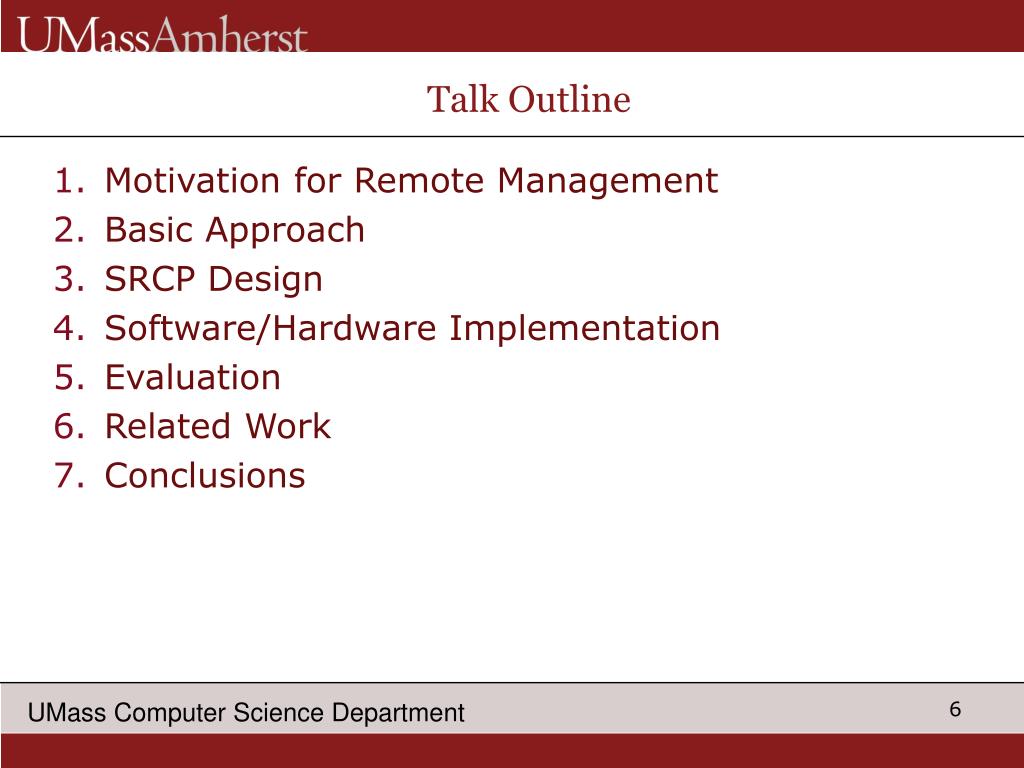 UMassAmherst

Talk Outline

1. Motivation for Remote Management
2. Basic Approach
3. SRCP Design
4. Software/Hardware Implementation
5. Evaluation
6. Related Work
7. Conclusions

UMass Computer Science Department

6